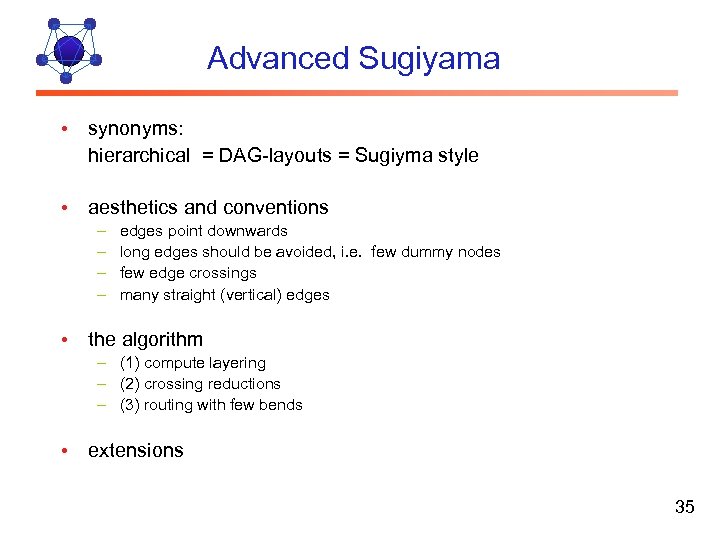 Advanced Sugiyama

• synonyms:
hierarchical = DAG-layouts = Sugiyma style

• aesthetics and conventions
– edges point downwards
– long edges should be avoided, i.e. few dummy nodes
– few edge crossings
– many straight (vertical) edges

• the algorithm
– (1) compute layering
– (2) crossing reductions
– (3) routing with few bends

• extensions

35